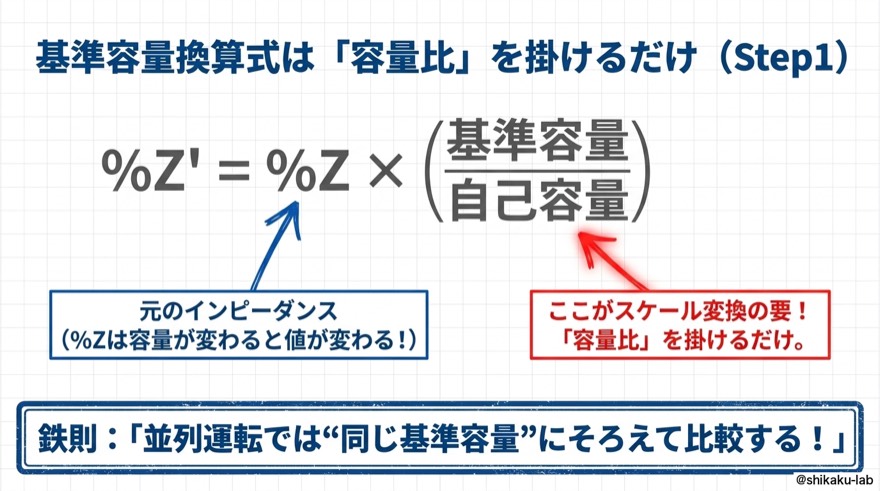 基準容量換算式は「容量比」を掛けるだけ（Step1）

$\%Z' = \%Z \times \left(\frac{基準容量}{自己容量}\right)$

元のインピーダンス
（%Zは容量が変わると値が変わる！）

ここがスケール変換の要！
「容量比」を掛けるだけ。

鉄則：「並列運転では“同じ基準容量”にそろえて比較する！」

@shikaku-lab